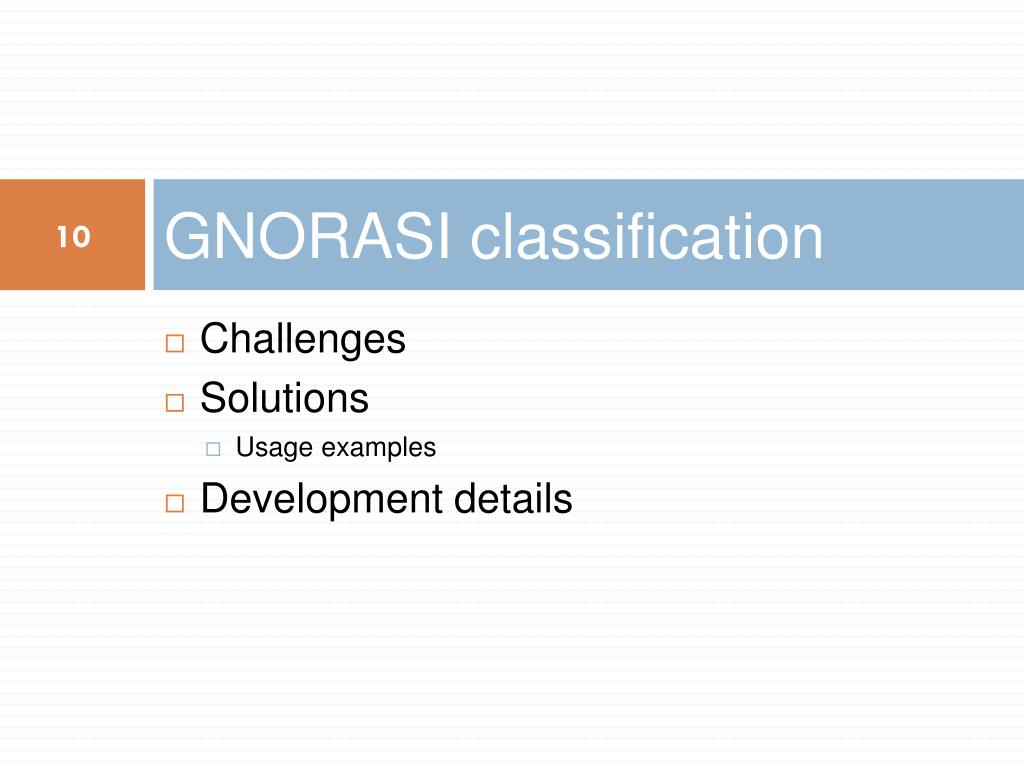 10

GNORASI classification

□ Challenges
□ Solutions
□ Usage examples
□ Development details